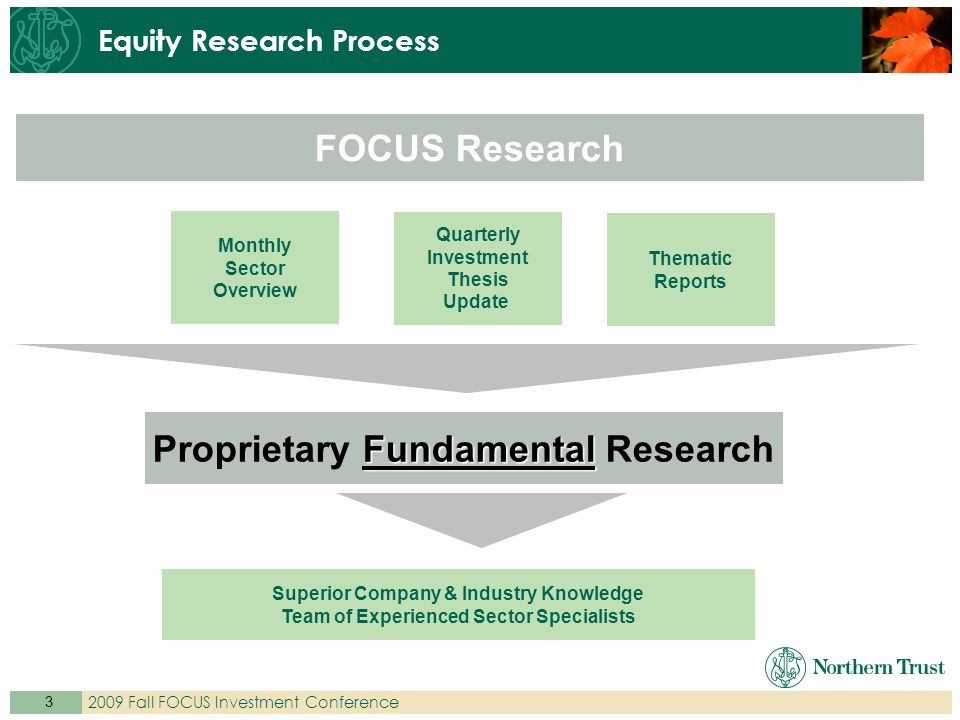 Equity Research Process

FOCUS Research

Monthly Sector Overview

Quarterly Investment Thesis Update

Thematic Reports

Proprietary Fundamental Research

Superior Company & Industry Knowledge
Team of Experienced Sector Specialists

Northern Trust

3

2009 Fall FOCUS Investment Conference